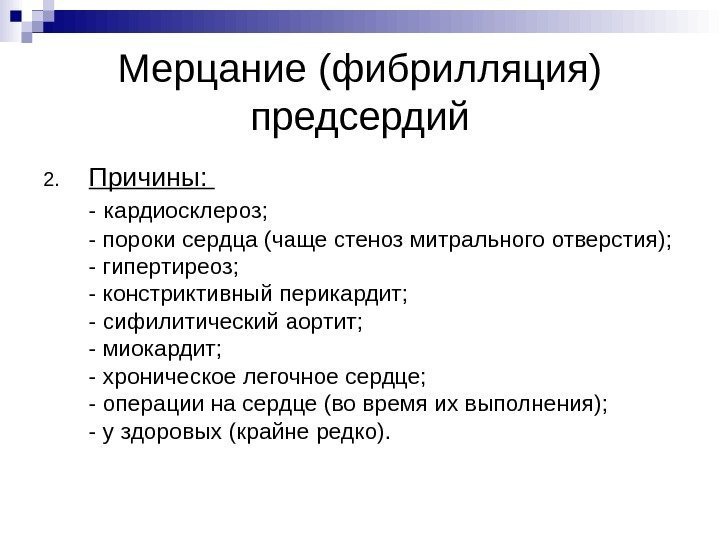 Мерцание (фибрилляция) предсердий

2. Причины:

- кардиосклероз;
- пороки сердца (чаще стеноз митрального отверстия);
- гипертиреоз;
- констриктивный перикардит;
- сифилитический аортит;
- миокардит;
- хроническое легочное сердце;
- операции на сердце (во время их выполнения);
- у здоровых (крайне редко).